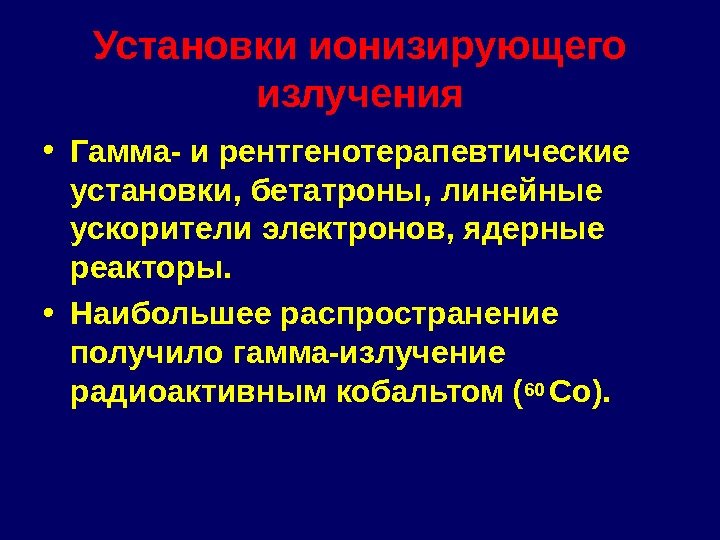 Установки ионизирующего излучения

• Гамма- и рентгенотерапевтические установки, бетатроны, линейные ускорители электронов, ядерные реакторы.

• Наибольшее распространение получило гамма-излучение радиоактивным кобальтом ($^{60}Co$).